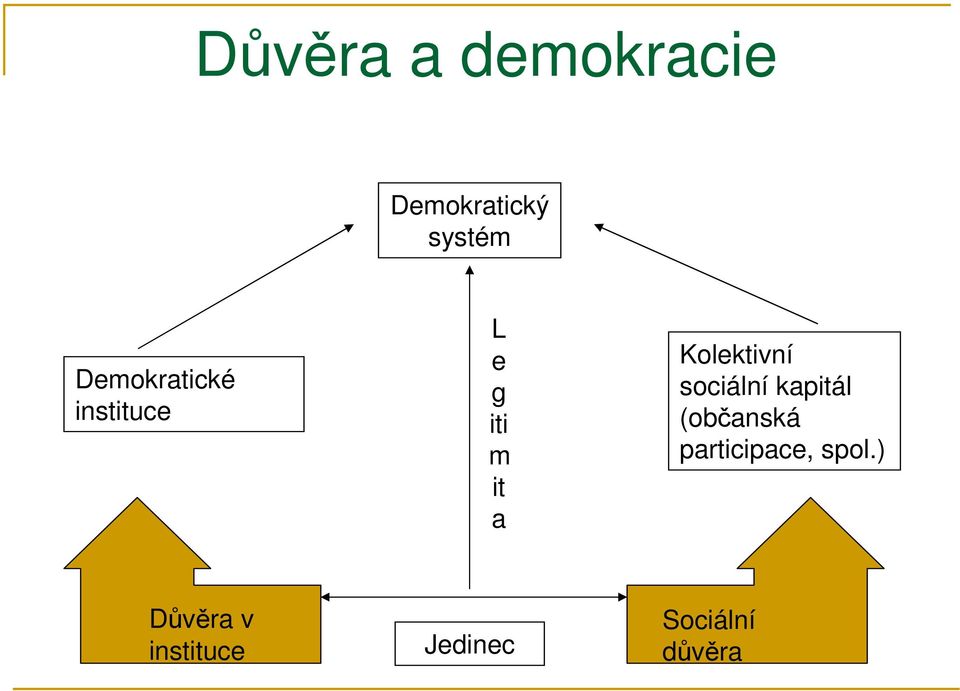 Důvěra a demokracie

Demokratický systém

Demokratické instituce

L
e
g
iti
m
it
a

Kolektivní sociální kapitál (občanská participace, spol.)

Důvěra v instituce

Jedinec

Sociální důvěra